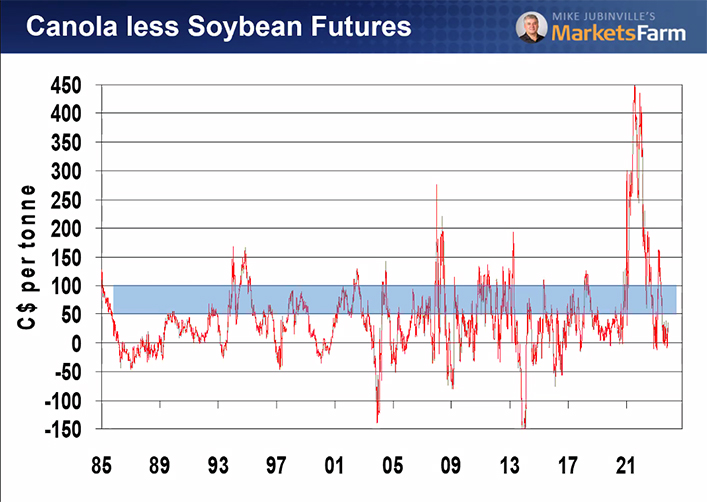 Canola less Soybean Futures

MIKE JUBINVILLE'S MarketsFarm

C$ per tonne

450
400
350
300
250
200
150
100
50
0
-50
-100
-150

85 89 93 97 01 05 09 13 17 21